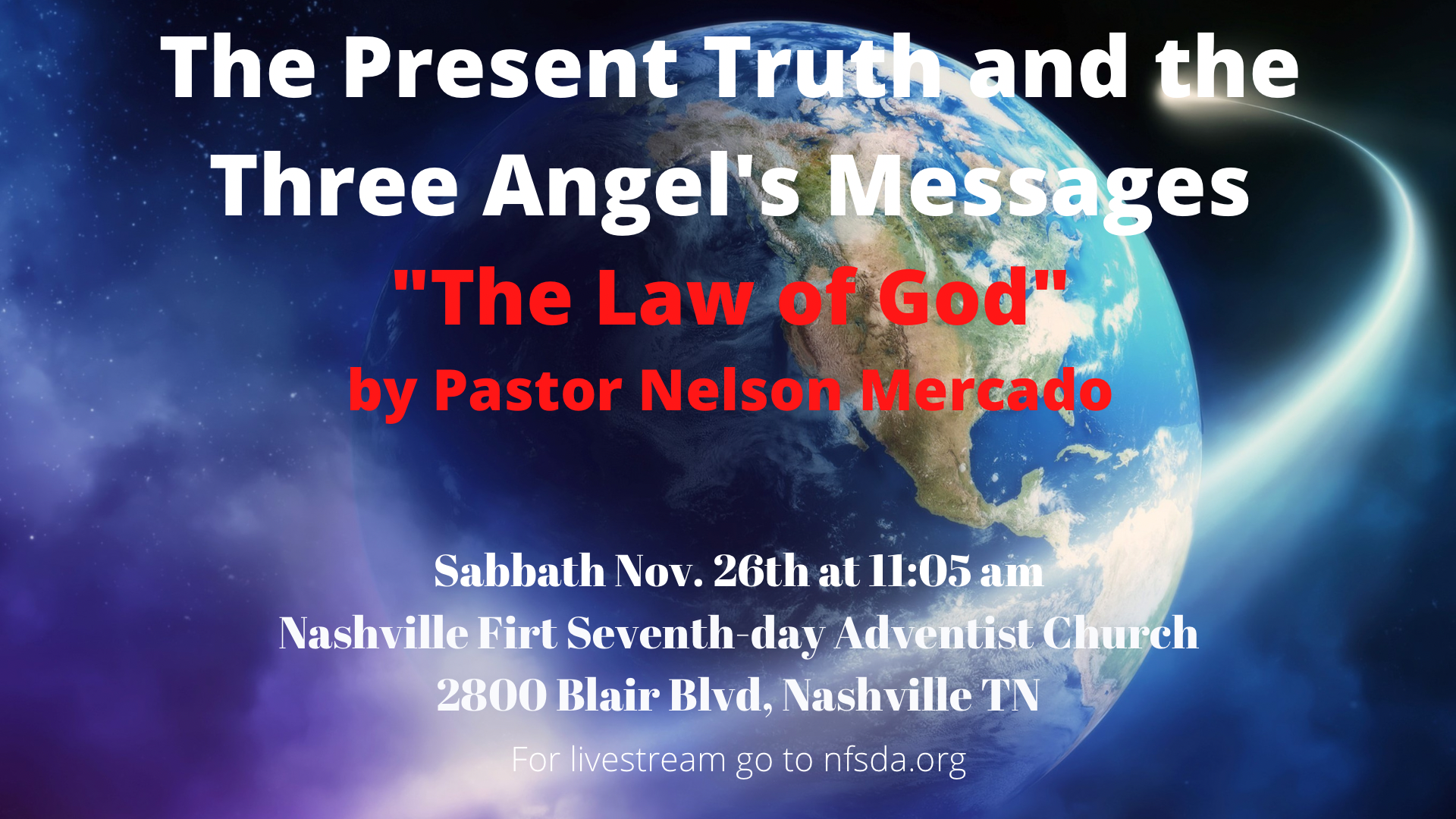 The Present Truth and the Three Angel's Messages

"The Law of God"

by Pastor Nelson Mercado

Sabbath Nov. 26th at 11:05 am
Nashville Firt Seventh-day Adventist Church
2800 Blair Blvd, Nashville TN

For livestream go to nfsda.org